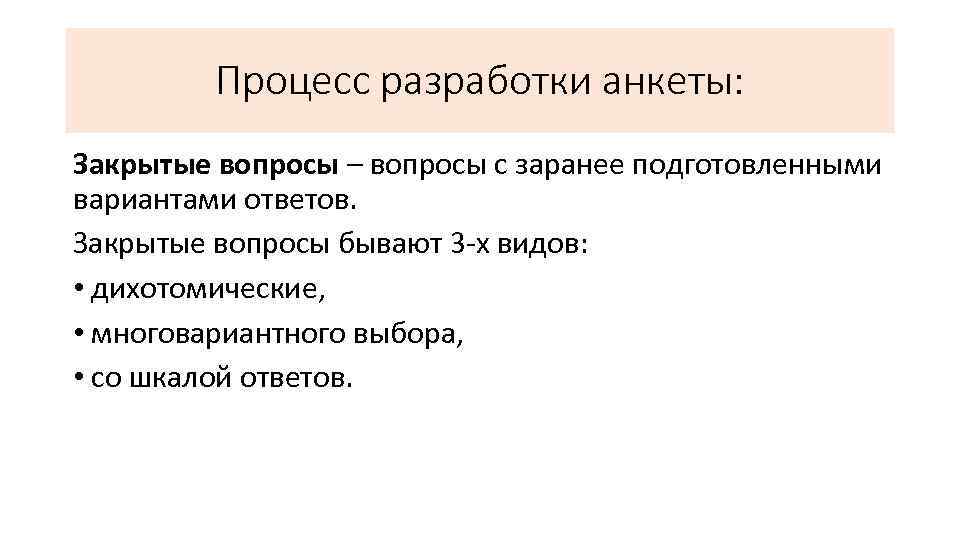 Процесс разработки анкеты:

Закрытые вопросы – вопросы с заранее подготовленными вариантами ответов.

Закрытые вопросы бывают 3-х видов:

• дихотомические,

• многовариантного выбора,

• со шкалой ответов.